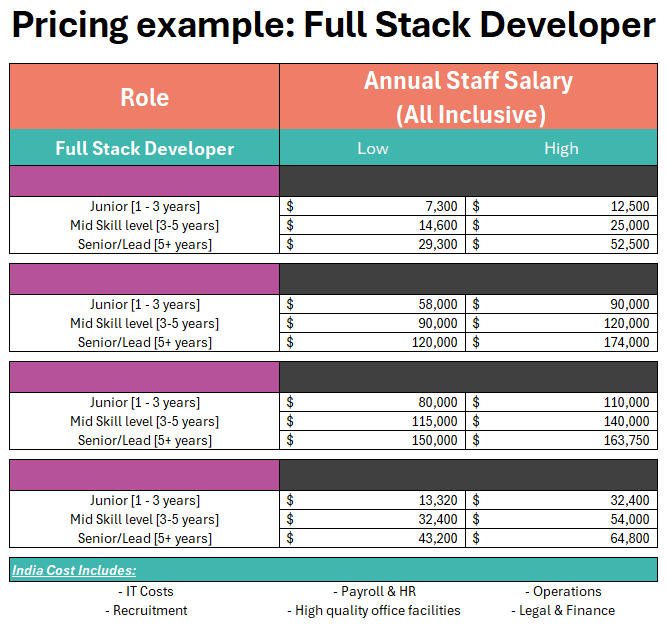 Pricing example: Full Stack Developer

| Role | Annual Staff Salary (All Inclusive) | |
|---|---|---|
| Full Stack Developer | Low | High |
| | | |
| Junior [1 - 3 years] | $ 7,300 | $ 12,500 |
| Mid Skill level [3-5 years] | $ 14,600 | $ 25,000 |
| Senior/Lead [5+ years] | $ 29,300 | $ 52,500 |
| | | |
| Junior [1 - 3 years] | $ 58,000 | $ 90,000 |
| Mid Skill level [3-5 years] | $ 90,000 | $ 120,000 |
| Senior/Lead [5+ years] | $ 120,000 | $ 174,000 |
| | | |
| Junior [1 - 3 years] | $ 80,000 | $ 110,000 |
| Mid Skill level [3-5 years] | $ 115,000 | $ 140,000 |
| Senior/Lead [5+ years] | $ 150,000 | $ 163,750 |
| | | |
| Junior [1 - 3 years] | $ 13,320 | $ 32,400 |
| Mid Skill level [3-5 years] | $ 32,400 | $ 54,000 |
| Senior/Lead [5+ years] | $ 43,200 | $ 64,800 |

India Cost Includes:

- IT Costs
- Recruitment
- Payroll & HR
- High quality office facilities
- Operations
- Legal & Finance